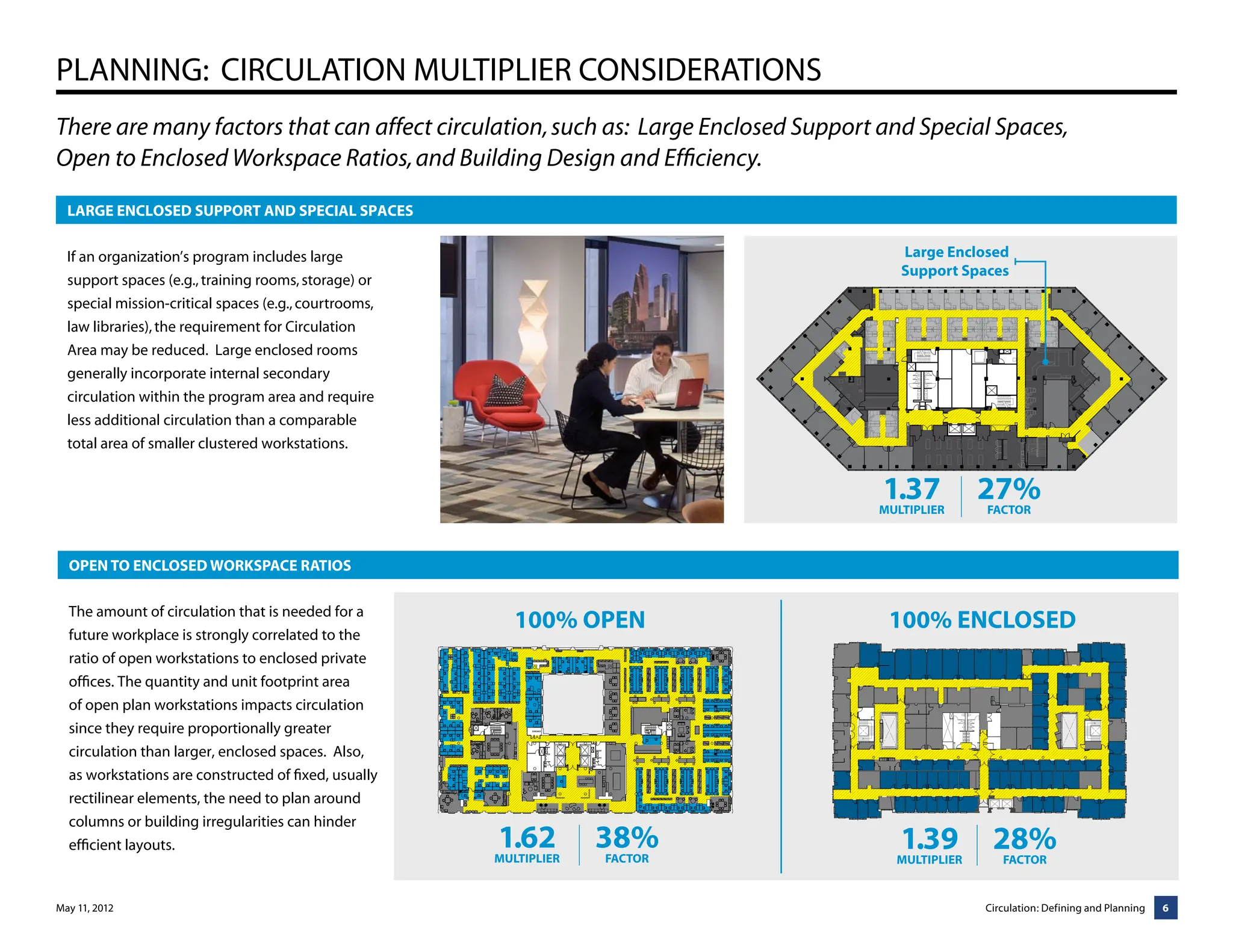 PLANNING: CIRCULATION MULTIPLIER CONSIDERATIONS

There are many factors that can affect circulation, such as: Large Enclosed Support and Special Spaces, Open to Enclosed Workspace Ratios, and Building Design and Efficiency.

LARGE ENCLOSED SUPPORT AND SPECIAL SPACES

If an organization's program includes large support spaces (e.g., training rooms, storage) or special mission-critical spaces (e.g., courtrooms, law libraries), the requirement for Circulation Area may be reduced. Large enclosed rooms generally incorporate internal secondary circulation within the program area and require less additional circulation than a comparable total area of smaller clustered workstations.

Large Enclosed Support Spaces

1.37
MULTIPLIER

27%
FACTOR

OPEN TO ENCLOSED WORKSPACE RATIOS

The amount of circulation that is needed for a future workplace is strongly correlated to the ratio of open workstations to enclosed private offices. The quantity and unit footprint area of open plan workstations impacts circulation since they require proportionally greater circulation than larger, enclosed spaces. Also, as workstations are constructed of fixed, usually rectilinear elements, the need to plan around columns or building irregularities can hinder efficient layouts.

100% OPEN

1.62
MULTIPLIER

38%
FACTOR

100% ENCLOSED

1.39
MULTIPLIER

28%
FACTOR

May 11, 2012

Circulation: Defining and Planning 6